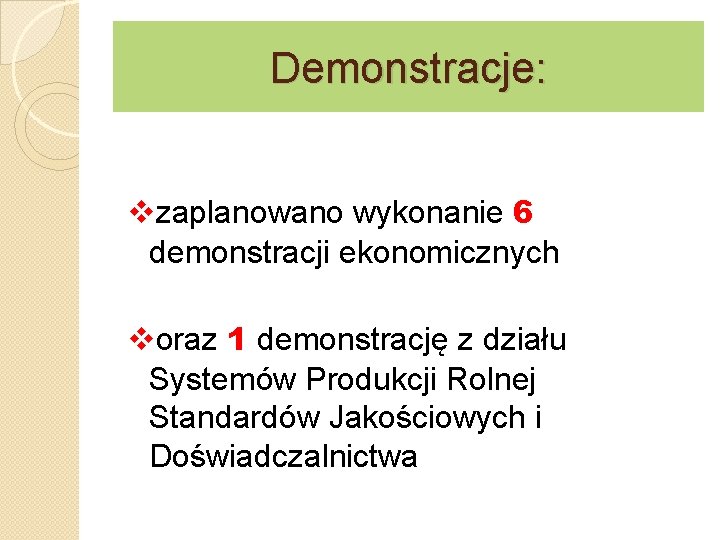 Demonstracje:

❖zaplanowano wykonanie 6 demonstracji ekonomicznych

❖oraz 1 demonstrację z działu Systemów Produkcji Rolnej Standardów Jakościowych i Doświadczalnictwa